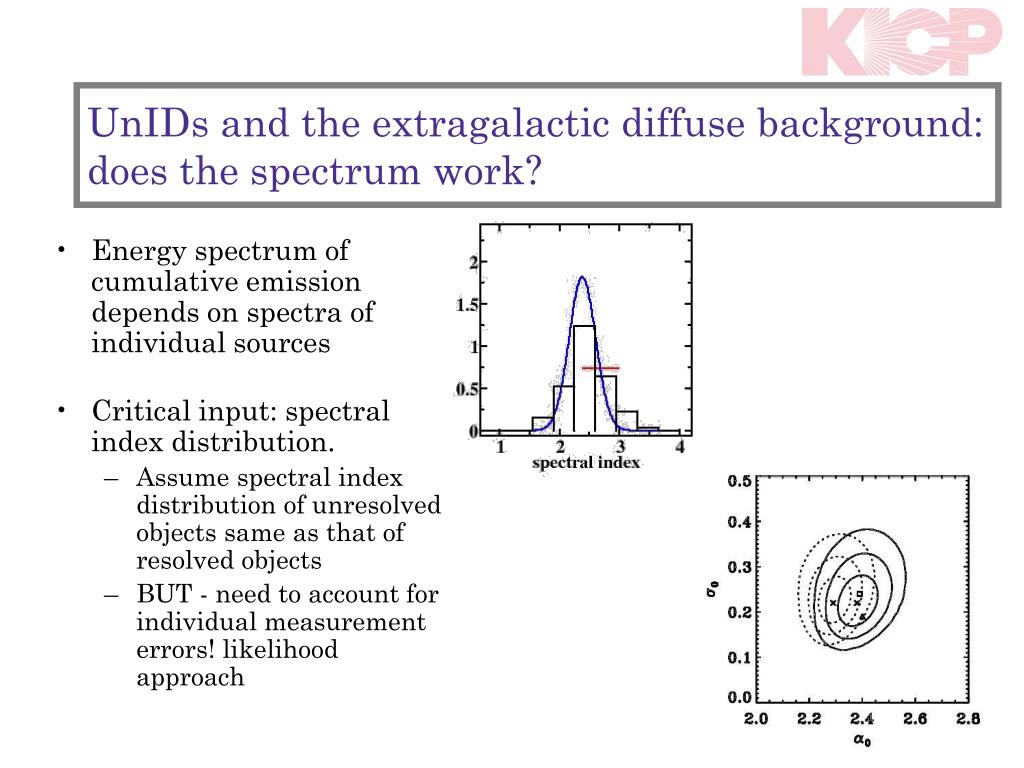 KICP

UnIDs and the extragalactic diffuse background: does the spectrum work?

• Energy spectrum of cumulative emission depends on spectra of individual sources

• Critical input: spectral index distribution.
  – Assume spectral index distribution of unresolved objects same as that of resolved objects
  – BUT - need to account for individual measurement errors! likelihood approach

2
1.5
1
0.5
0
1 2 3 4
spectral index

0.5
0.4
0.3
0.2
0.1
0.0
$\sigma_0$
2.0 2.2 2.4 2.6 2.8
$\alpha_0$